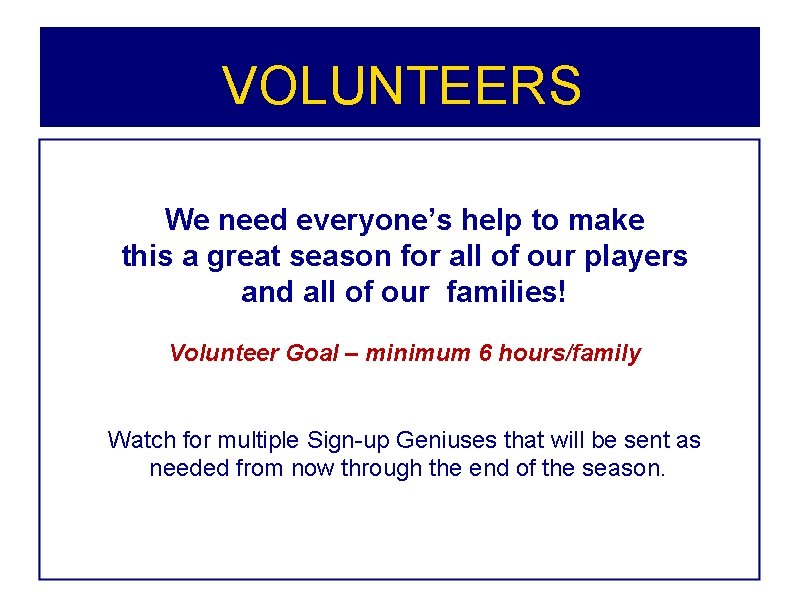 VOLUNTEERS

We need everyone's help to make this a great season for all of our players and all of our families!

Volunteer Goal – minimum 6 hours/family

Watch for multiple Sign-up Geniuses that will be sent as needed from now through the end of the season.